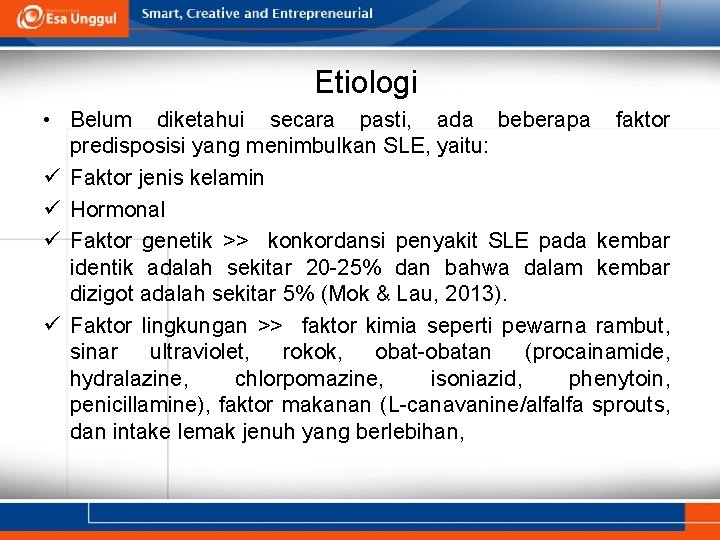 Esa Unggul

Smart, Creative and Entrepreneurial

Etiologi

• Belum diketahui secara pasti, ada beberapa faktor predisposisi yang menimbulkan SLE, yaitu:
✓ Faktor jenis kelamin
✓ Hormonal
✓ Faktor genetik >> konkordansi penyakit SLE pada kembar identik adalah sekitar 20-25% dan bahwa dalam kembar dizigot adalah sekitar 5% (Mok & Lau, 2013).
✓ Faktor lingkungan >> faktor kimia seperti pewarna rambut, sinar ultraviolet, rokok, obat-obatan (procainamide, hydralazine, chlorpomazine, isoniazid, phenytoin, penicillamine), faktor makanan (L-canavanine/alfalfa sprouts, dan intake lemak jenuh yang berlebihan,